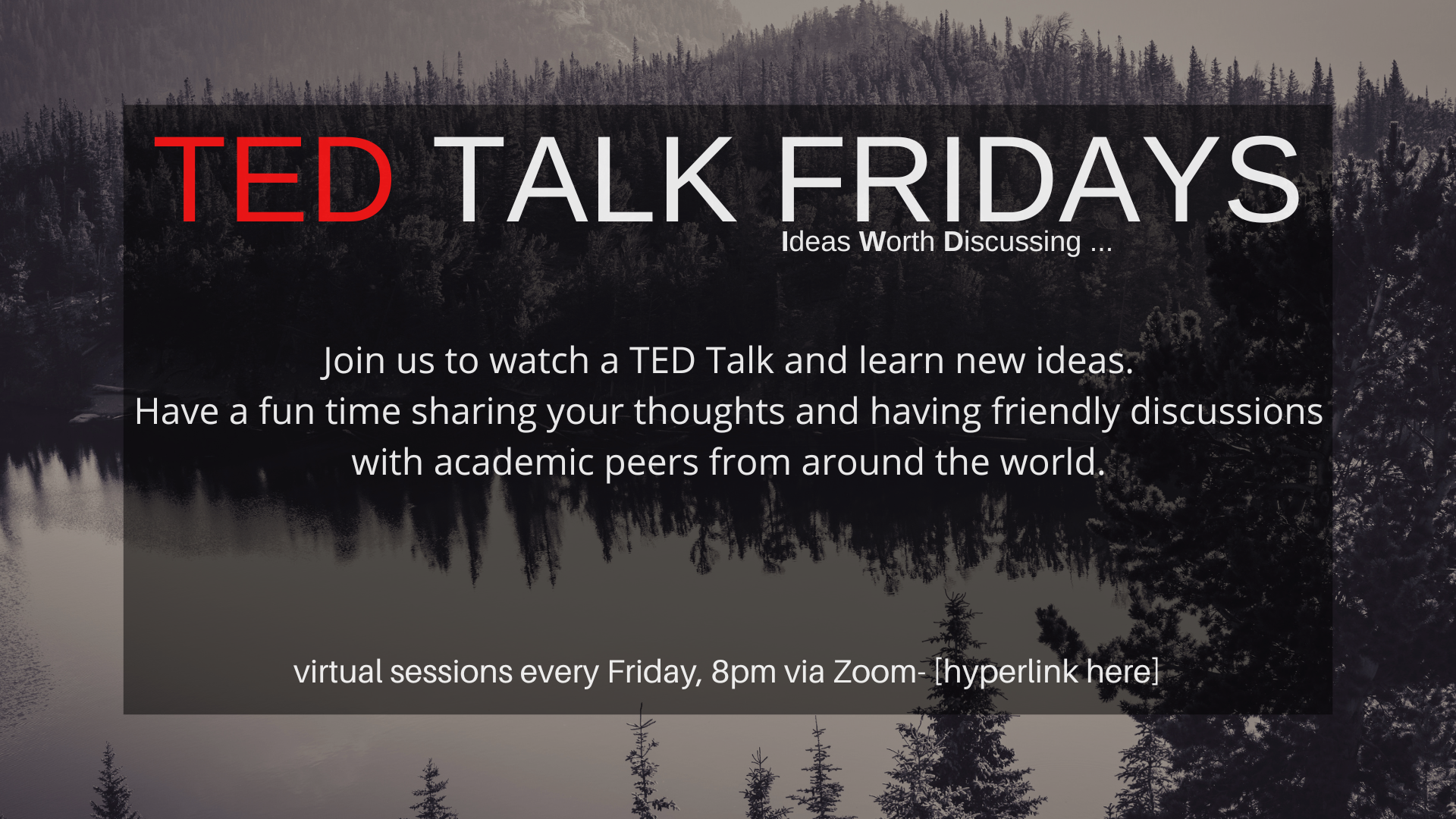 TED TALK FRIDAYS
Ideas Worth Discussing ...

Join us to watch a TED Talk and learn new ideas. Have a fun time sharing your thoughts and having friendly discussions with academic peers from around the world.

virtual sessions every Friday, 8pm via Zoom- [hyperlink here]